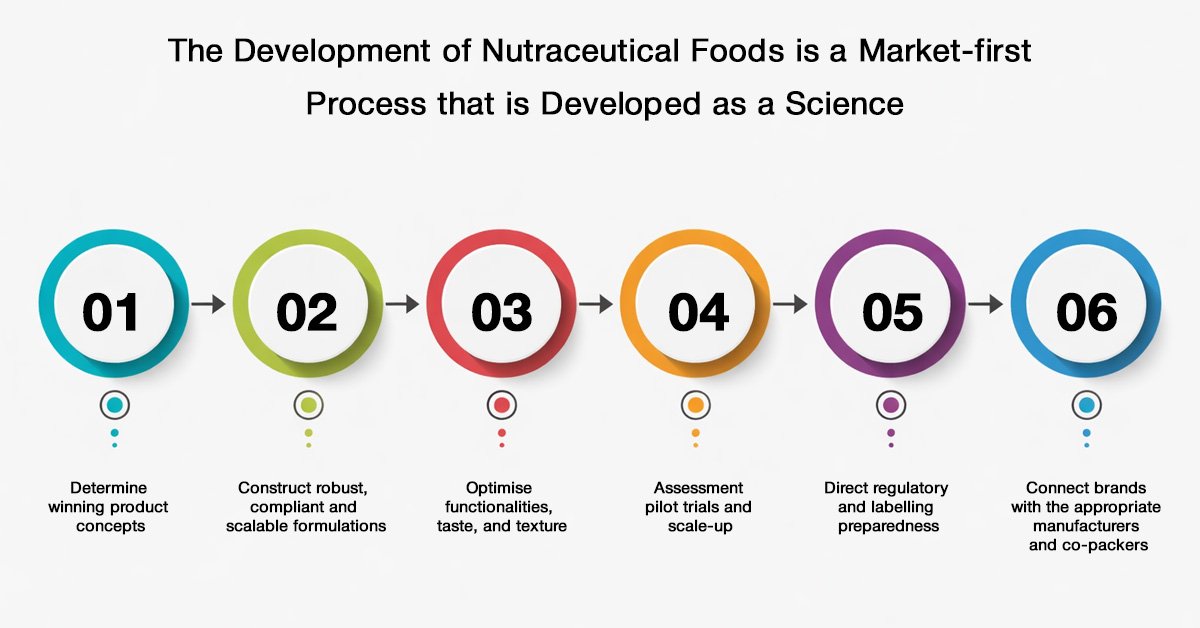 The Development of Nutraceutical Foods is a Market-first Process that is Developed as a Science

01

02

03

04

05

06

Determine winning product concepts

Construct robust, compliant and scalable formulations

Optimise functionalities, taste, and texture

Assessment pilot trials and scale-up

Direct regulatory and labelling preparedness

Connect brands with the appropriate manufacturers and co-packers